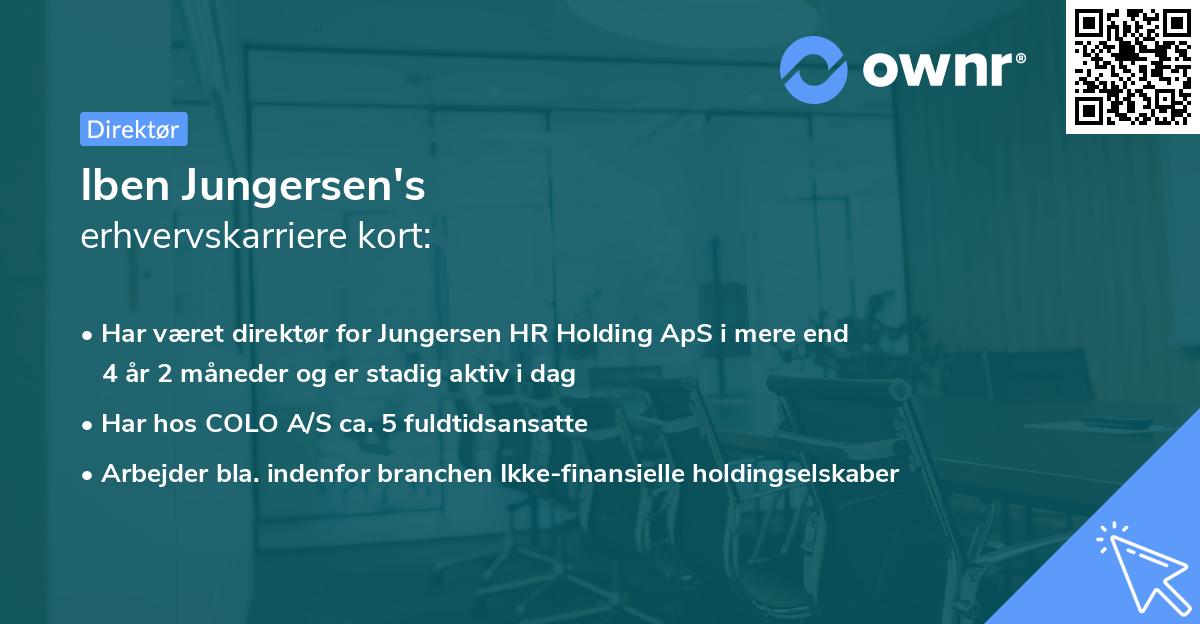 ownr®

Direktør

Iben Jungersen's
erhvervskarriere kort:

• Har været direktør for Jungersen HR Holding ApS i mere end 4 år 2 måneder og er stadig aktiv i dag
• Har hos COLO A/S ca. 5 fuldtidsansatte
• Arbejder bla. indenfor branchen Ikke-finansielle holdingselskaber